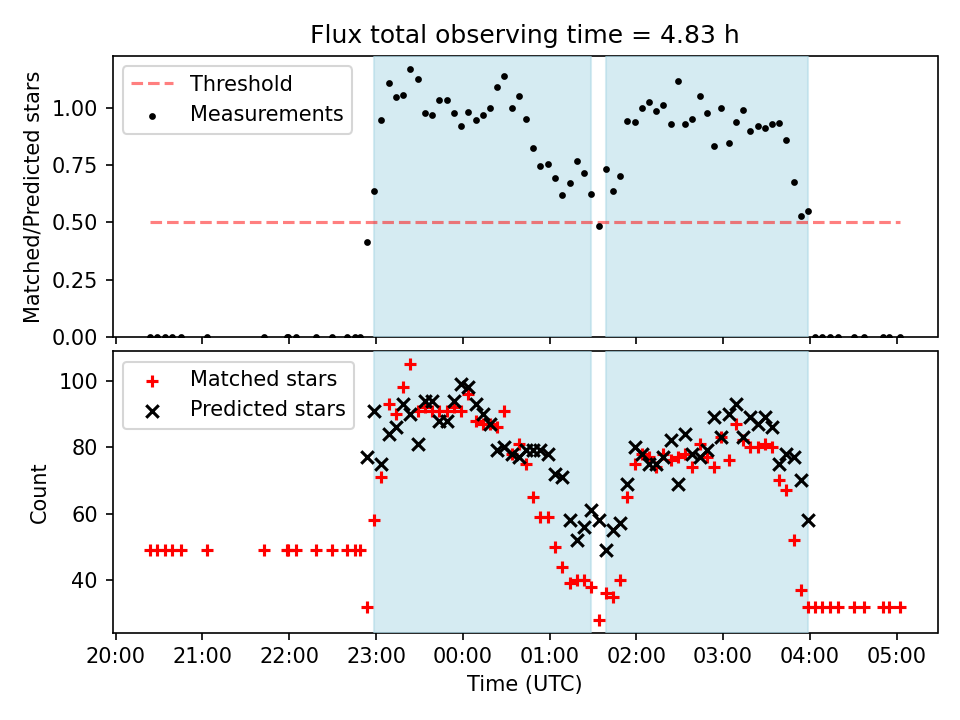 Flux total observing time = 4.83 h

Threshold
Measurements

Matched/Predicted stars

1.00
0.75
0.50
0.25
0.00

Matched stars
Predicted stars

Count

100
80
60
40

20:00 21:00 22:00 23:00 00:00 01:00 02:00 03:00 04:00 05:00

Time (UTC)